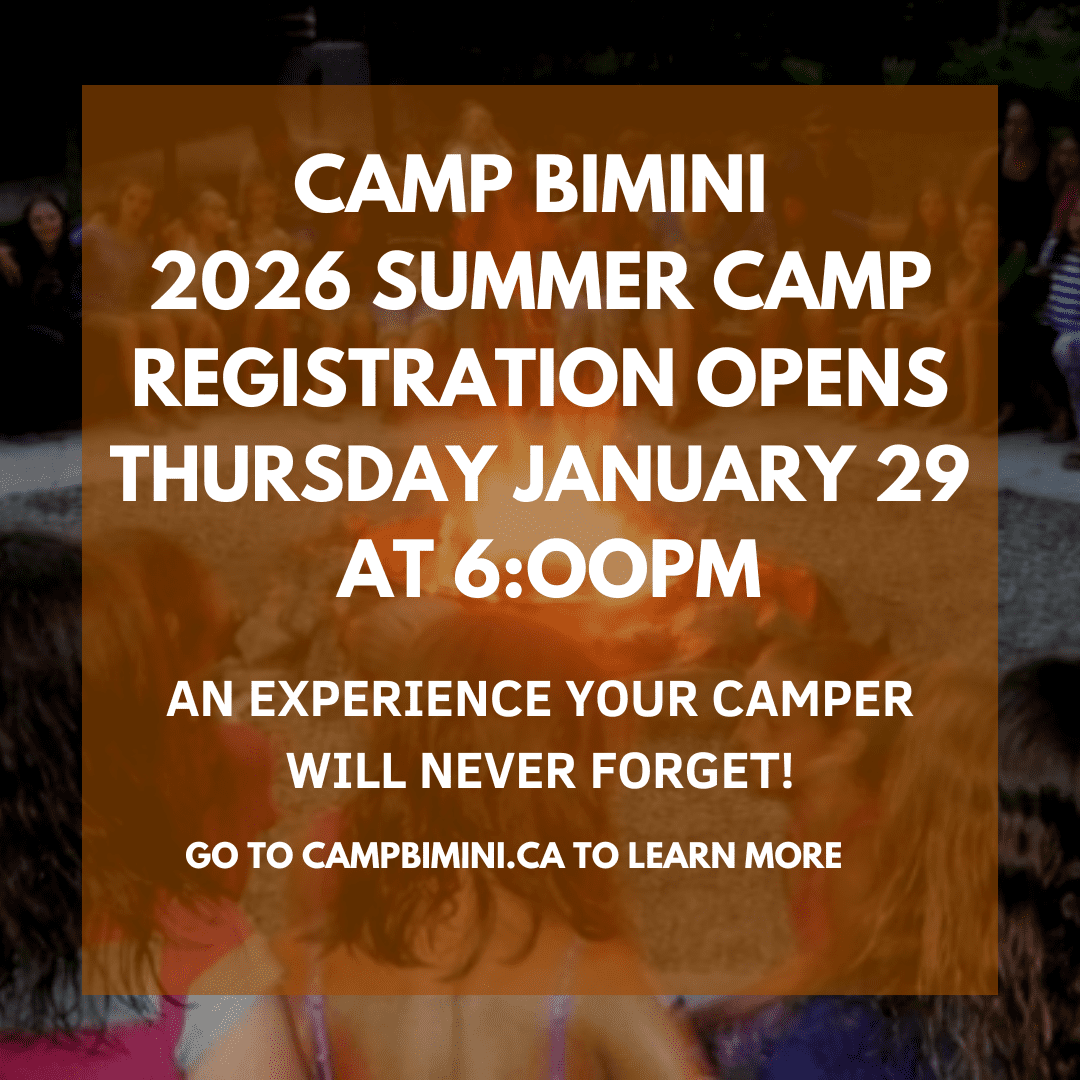 CAMP BIMINI
2026 SUMMER CAMP
REGISTRATION OPENS
THURSDAY JANUARY 29
AT 6:00PM

AN EXPERIENCE YOUR CAMPER WILL NEVER FORGET!

GO TO CAMPBIMINI.CA TO LEARN MORE